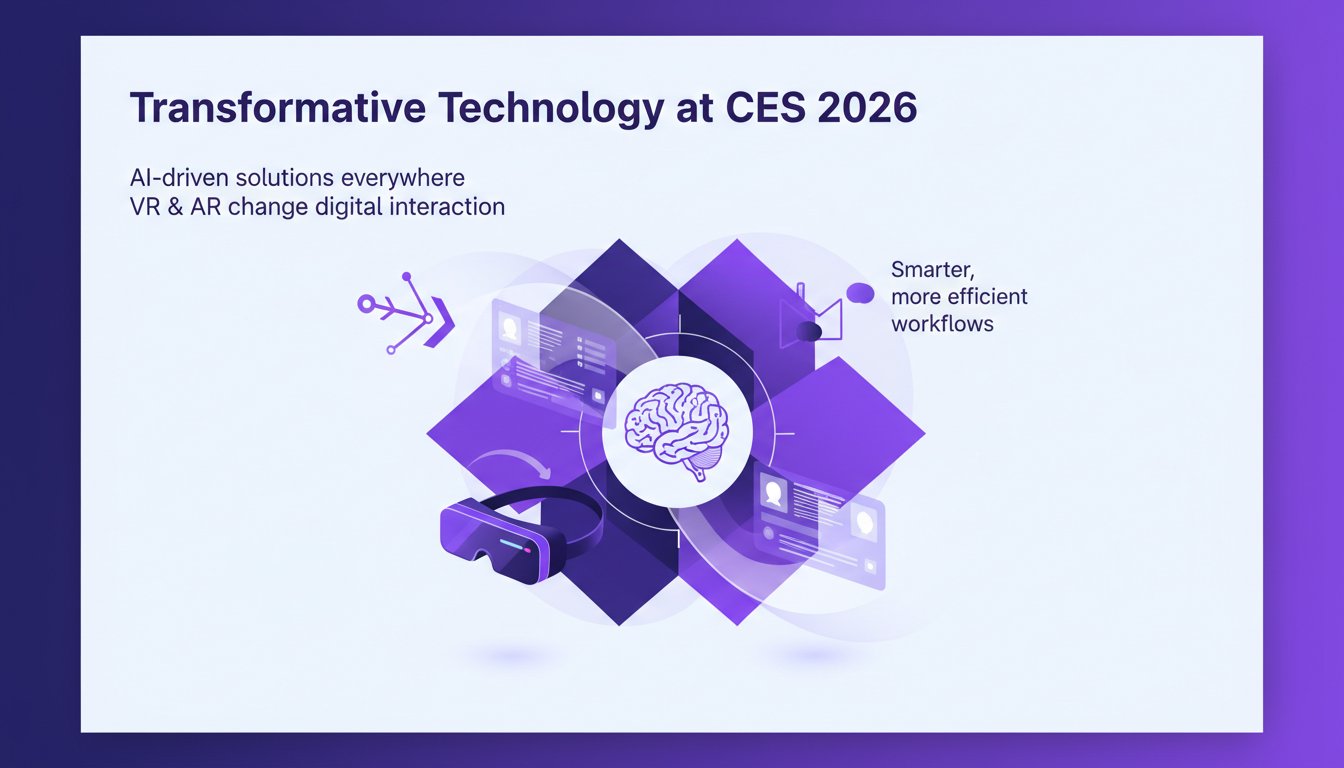 Transformative Technology at CES 2026

AI-driven solutions everywhere
VR & AR change digital interaction

Smarter, more efficient workflows